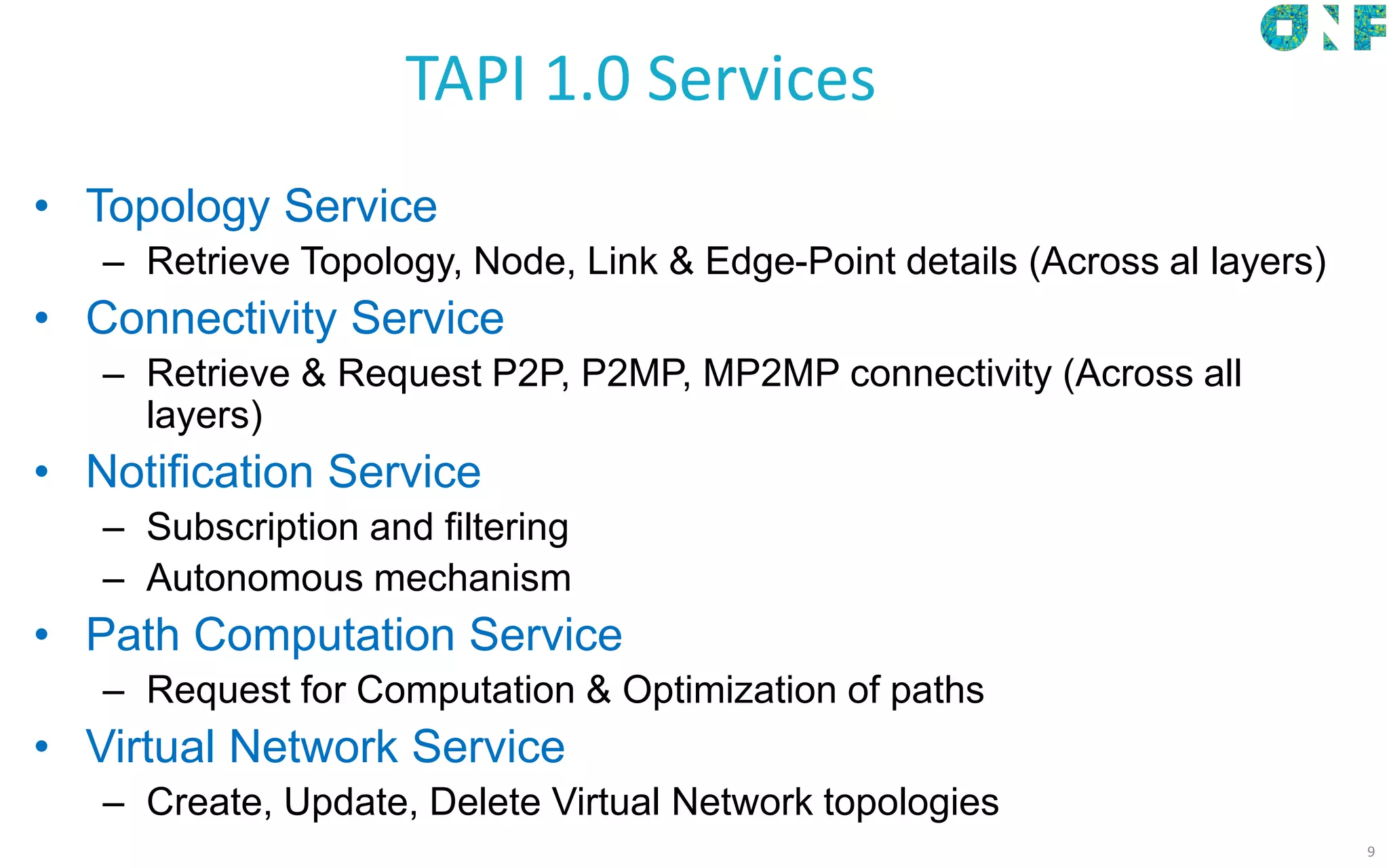 ONF

TAPI 1.0 Services

• Topology Service
– Retrieve Topology, Node, Link & Edge-Point details (Across al layers)
• Connectivity Service
– Retrieve & Request P2P, P2MP, MP2MP connectivity (Across all layers)
• Notification Service
– Subscription and filtering
– Autonomous mechanism
• Path Computation Service
– Request for Computation & Optimization of paths
• Virtual Network Service
– Create, Update, Delete Virtual Network topologies

9